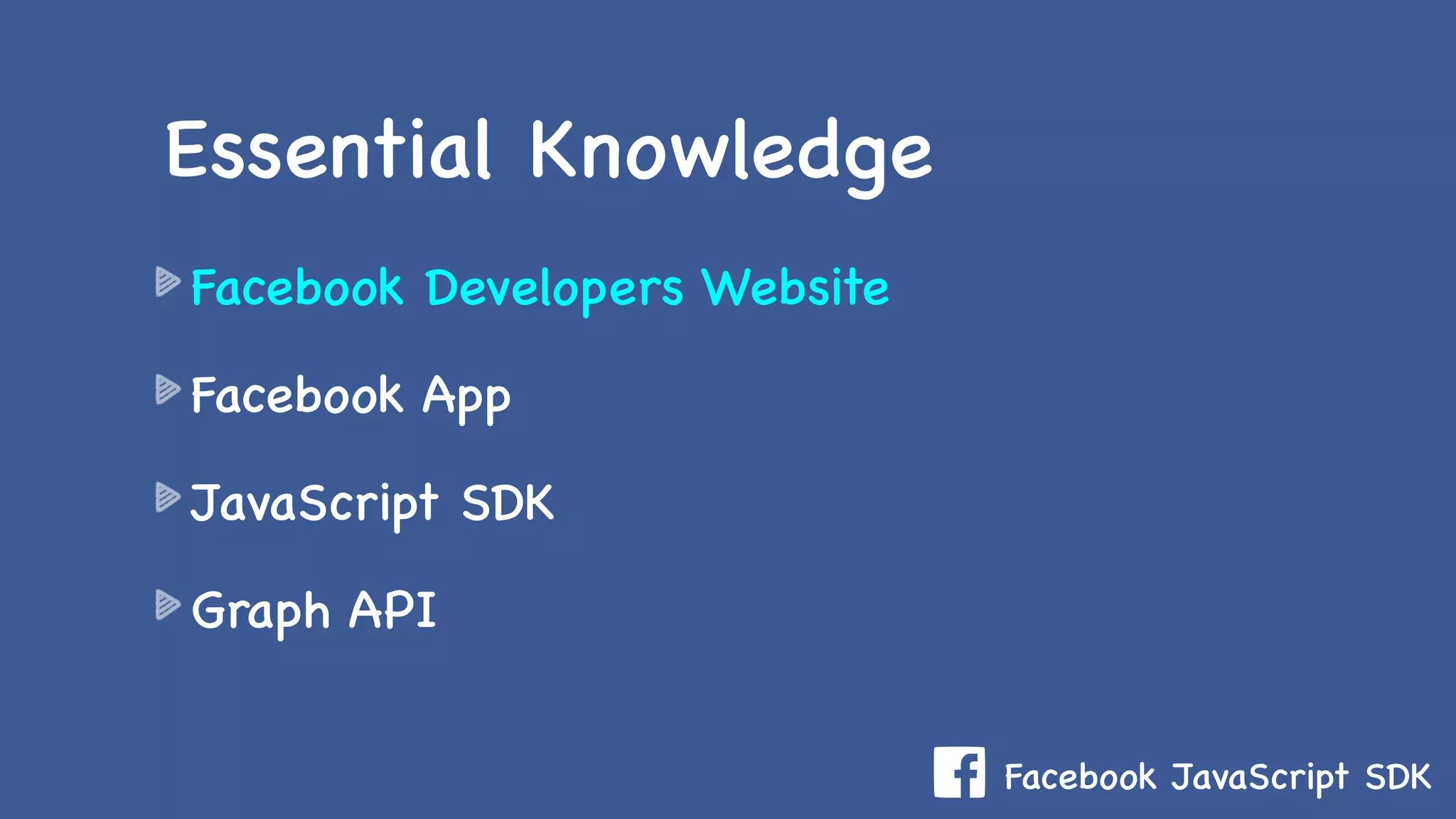 Essential Knowledge

Facebook Developers Website

Facebook App

JavaScript SDK

Graph API

f Facebook JavaScript SDK